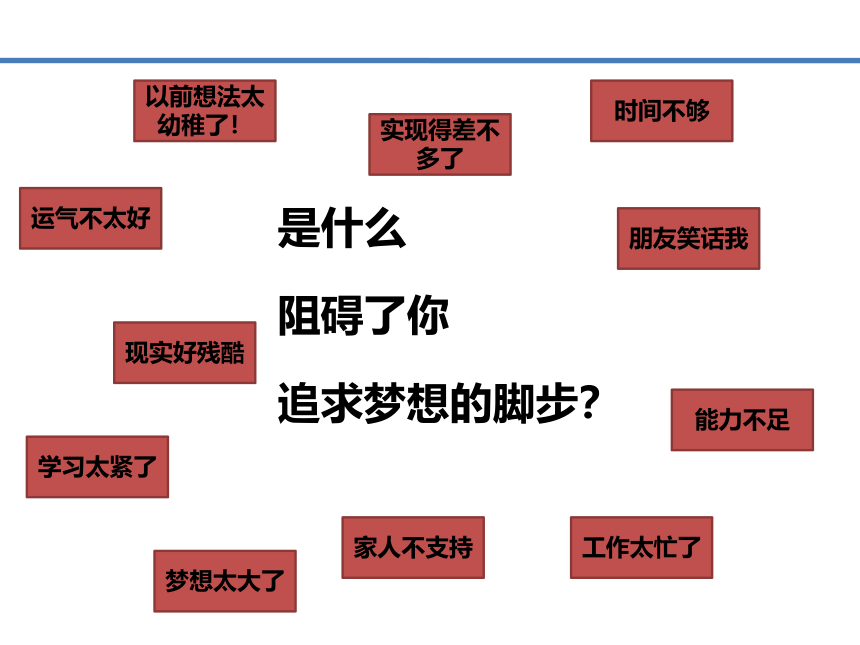 以前想法太幼稚了!

实现得差不多了

时间不够

运气不太好

是什么

阻碍了你

追求梦想的脚步?

朋友笑话我

现实好残酷

能力不足

学习太紧了

家人不支持

工作太忙了

梦想太大了